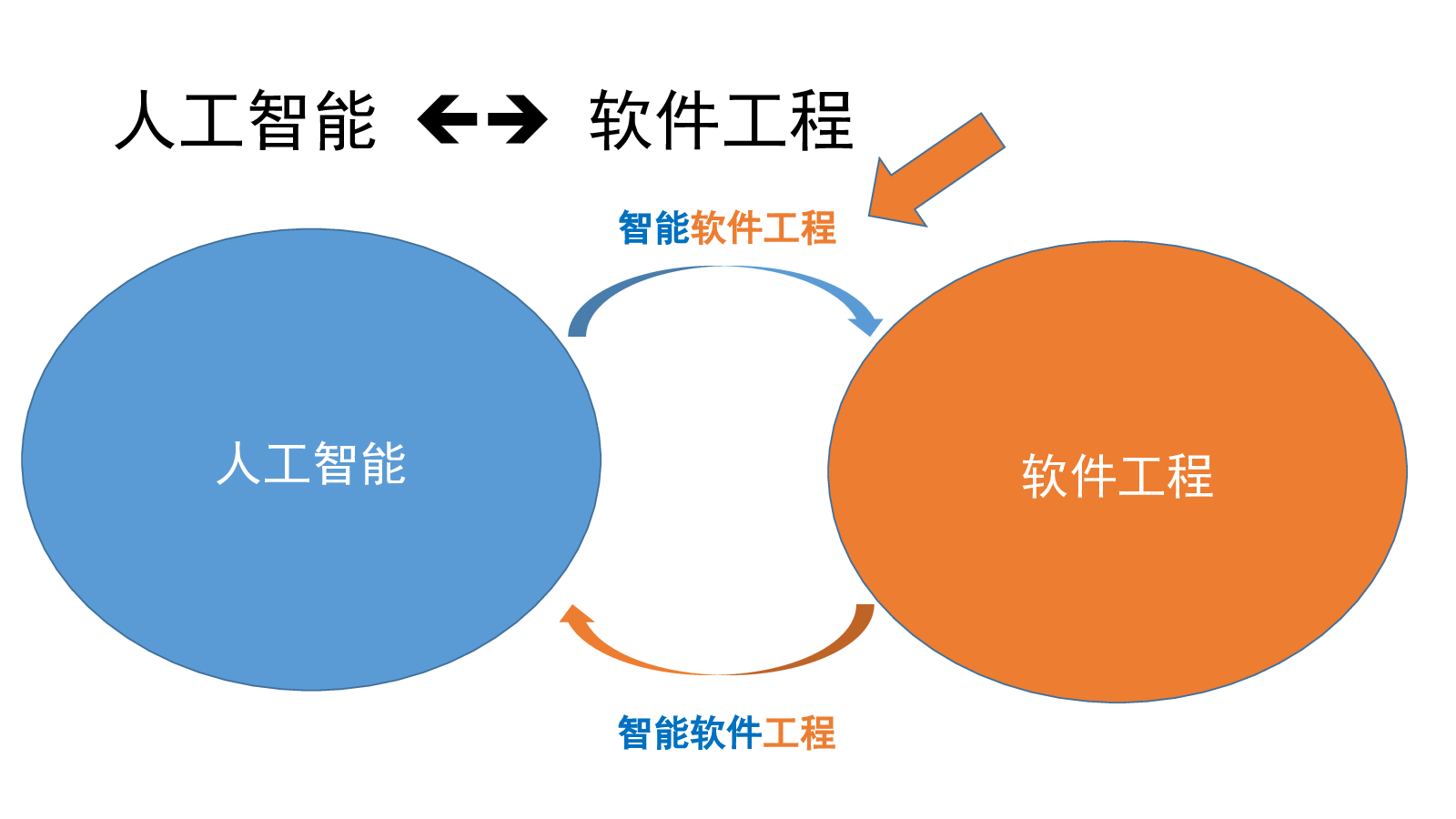 人工智能 ←→ 软件工程

智能软件工程

人工智能

软件工程

智能软件工程